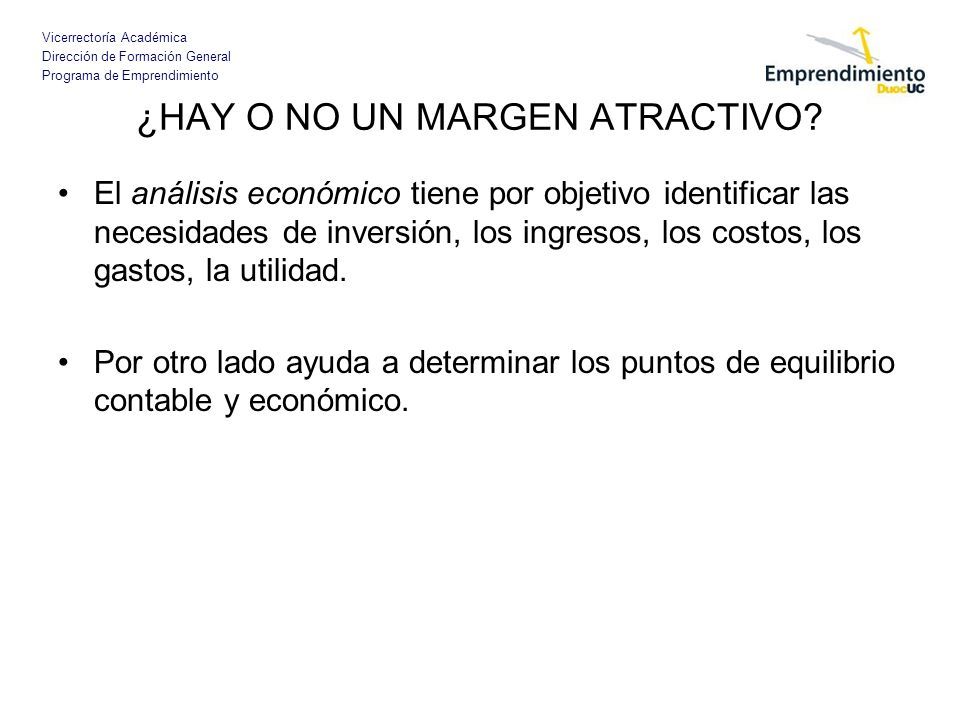 Vicerrectoría Académica
Dirección de Formación General
Programa de Emprendimiento

Emprendimiento DuocUC

¿HAY O NO UN MARGEN ATRACTIVO?

• El análisis económico tiene por objetivo identificar las necesidades de inversión, los ingresos, los costos, los gastos, la utilidad.

• Por otro lado ayuda a determinar los puntos de equilibrio contable y económico.